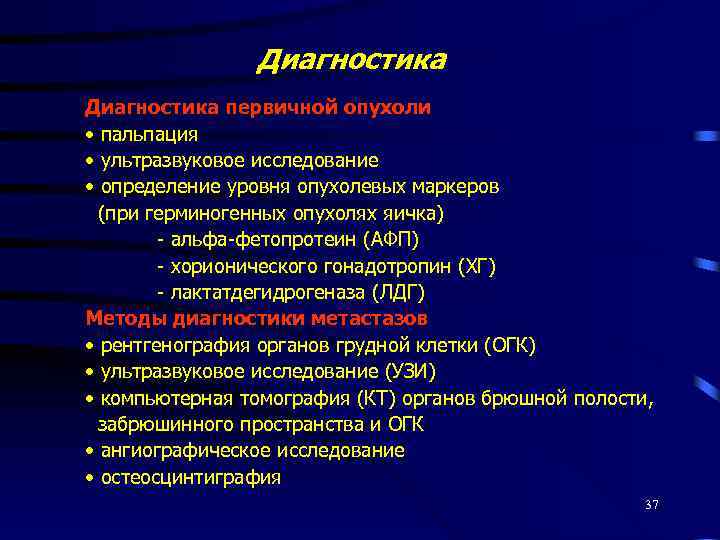 Диагностика

Диагностика первичной опухоли
• пальпация
• ультразвуковое исследование
• определение уровня опухолевых маркеров (при герминогенных опухолях яичка)
- альфа-фетопротеин (АФП)
- хорионического гонадотропин (ХГ)
- лактатдегидрогеназа (ЛДГ)
Методы диагностики метастазов
• рентгенография органов грудной клетки (ОГК)
• ультразвуковое исследование (УЗИ)
• компьютерная томография (КТ) органов брюшной полости, забрюшинного пространства и ОГК
• ангиографическое исследование
• остеосцинтиграфия

37